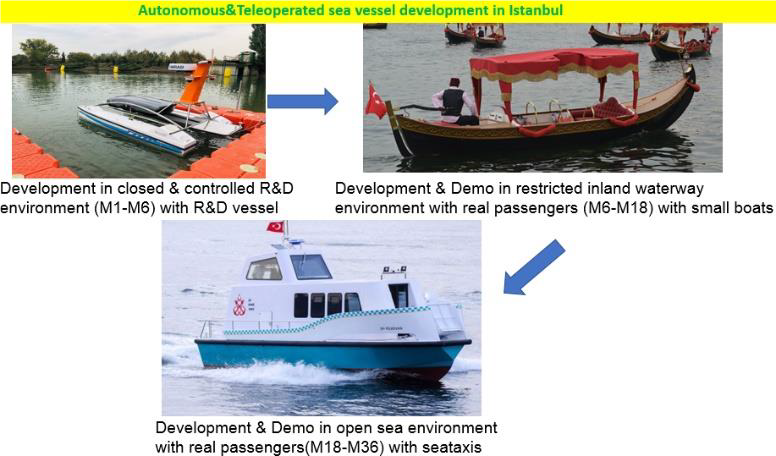 Autonomous&Teleoperated sea vessel development in Istanbul

Development in closed & controlled R&D environment (M1-M6) with R&D vessel

Development & Demo in restricted inland waterway environment with real passengers (M6-M18) with small boats

Development & Demo in open sea environment with real passengers(M18-M36) with seataxis